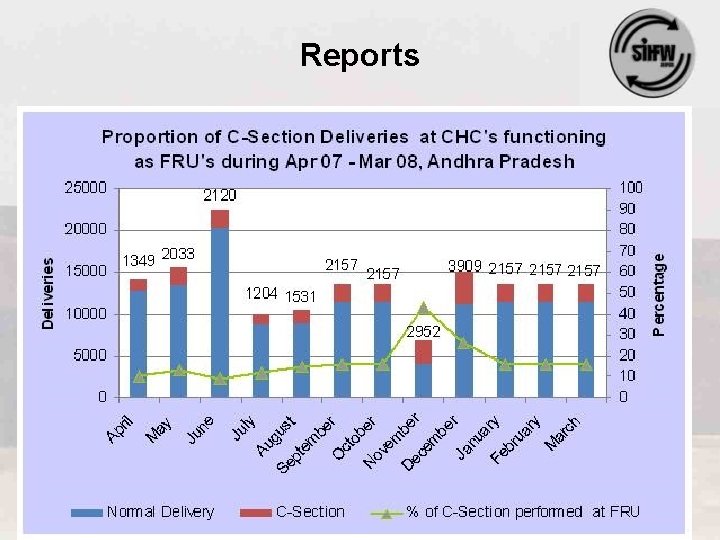 Reports

SIHFW

Proportion of C-Section Deliveries at CHC's functioning as FRU's during Apr 07 - Mar 08, Andhra Pradesh

Deliveries

25000
20000
15000
10000
5000
0

Percentage

100
90
80
70
60
50
40
30
20
10
0

1349
2033
2120
1204
1531
2157
2157
2952
3909
2157
2157
2157

April
May
June
July
August
September
October
November
December
January
February
March

Normal Delivery
C-Section
% of C-Section performed at FRU